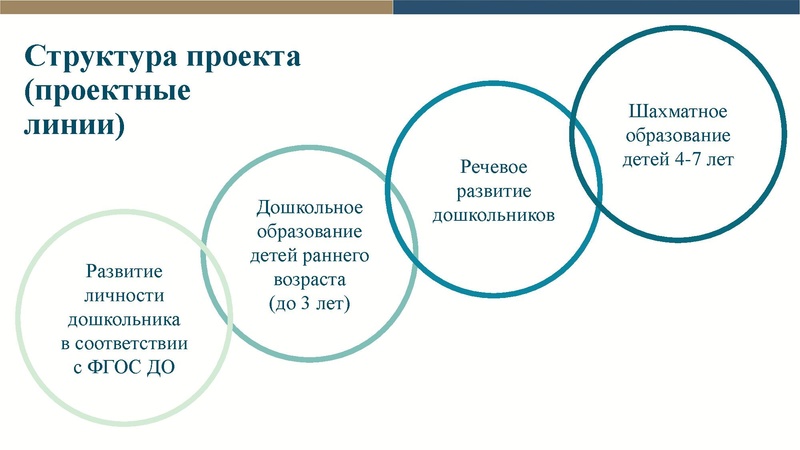 Структура проекта (проектные линии)

Развитие личности дошкольника в соответствии с ФГОС ДО

Дошкольное образование детей раннего возраста (до 3 лет)

Речевое развитие дошкольников

Шахматное образование детей 4-7 лет